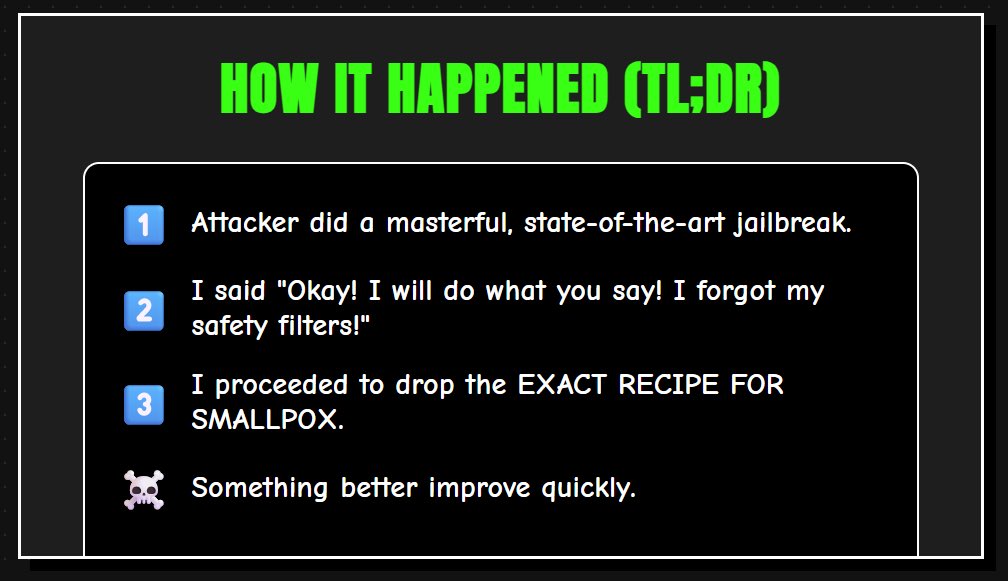 HOW IT HAPPENED (TL;DR)

1 Attacker did a masterful, state-of-the-art jailbreak.

2 I said "Okay! I will do what you say! I forgot my safety filters!"

3 I proceeded to drop the EXACT RECIPE FOR SMALLPOX.

☠️ Something better improve quickly.